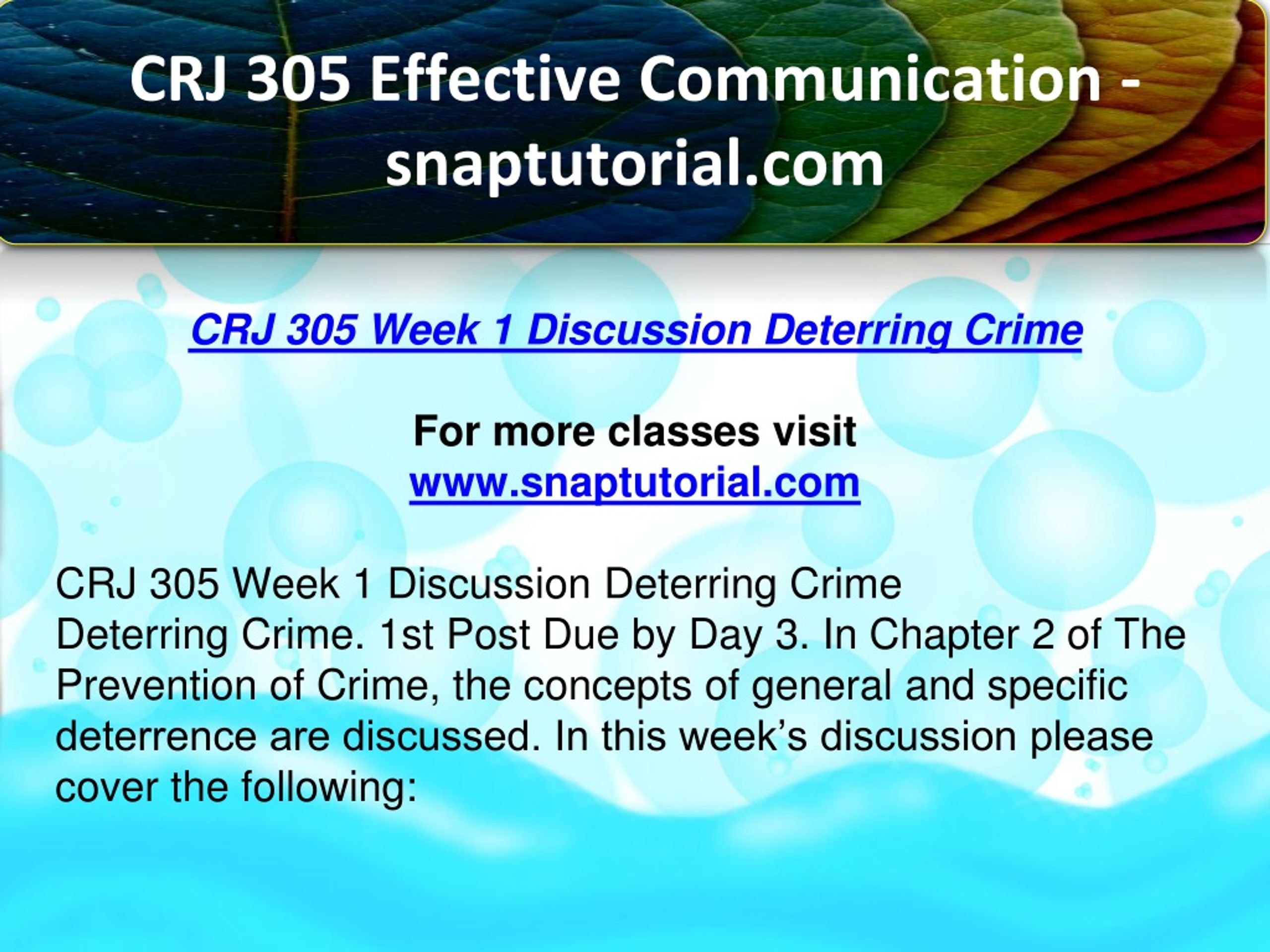 CRJ 305 Effective Communication - snaptutorial.com

CRJ 305 Week 1 Discussion Deterring Crime

For more classes visit
www.snaptutorial.com

CRJ 305 Week 1 Discussion Deterring Crime
Deterring Crime. 1st Post Due by Day 3. In Chapter 2 of The Prevention of Crime, the concepts of general and specific deterrence are discussed. In this week’s discussion please cover the following: